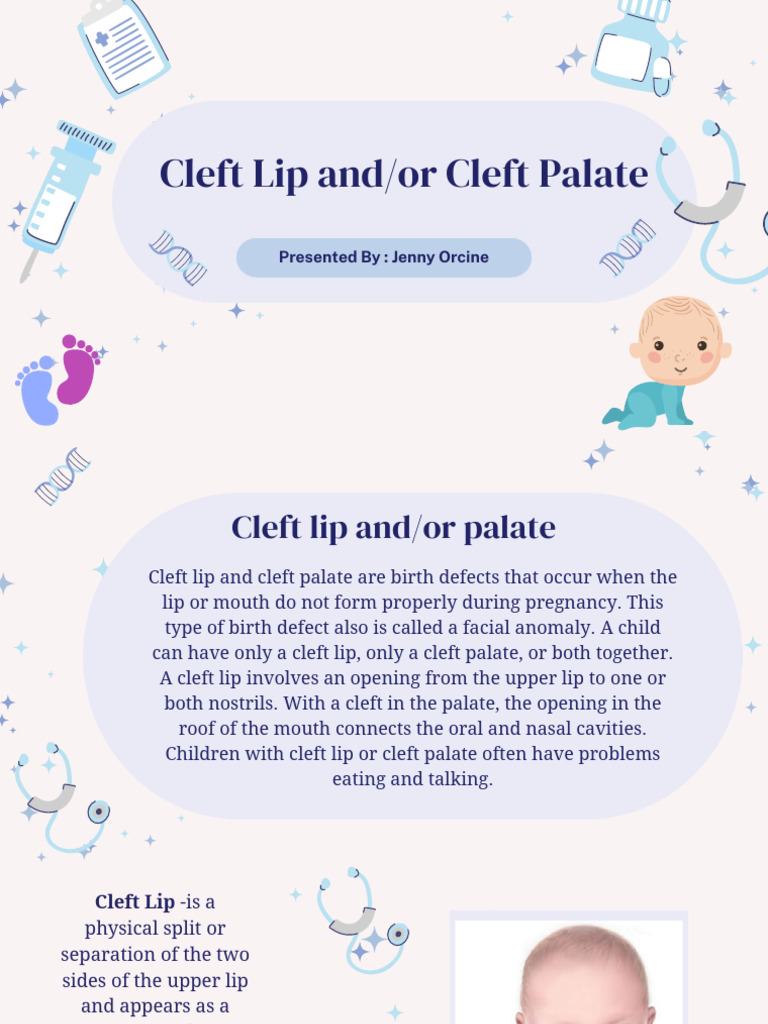 Cleft Lip and/or Cleft Palate

Presented By : Jenny Orcine

Cleft lip and/or palate

Cleft lip and cleft palate are birth defects that occur when the lip or mouth do not form properly during pregnancy. This type of birth defect also is called a facial anomaly. A child can have only a cleft lip, only a cleft palate, or both together. A cleft lip involves an opening from the upper lip to one or both nostrils. With a cleft in the palate, the opening in the roof of the mouth connects the oral and nasal cavities. Children with cleft lip or cleft palate often have problems eating and talking.

Cleft Lip -is a physical split or separation of the two sides of the upper lip and appears as a